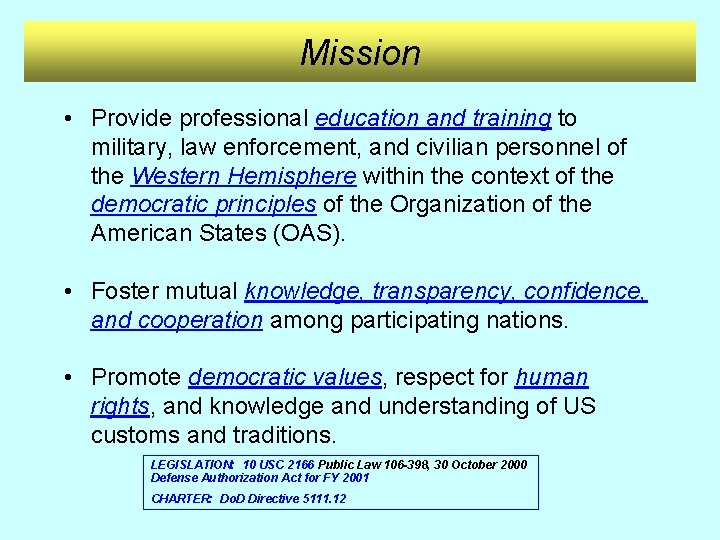 Mission

• Provide professional education and training to military, law enforcement, and civilian personnel of the Western Hemisphere within the context of the democratic principles of the Organization of the American States (OAS).

• Foster mutual knowledge, transparency, confidence, and cooperation among participating nations.

• Promote democratic values, respect for human rights, and knowledge and understanding of US customs and traditions.

LEGISLATION: 10 USC 2166 Public Law 106-398, 30 October 2000
Defense Authorization Act for FY 2001

CHARTER: DoD Directive 5111.12